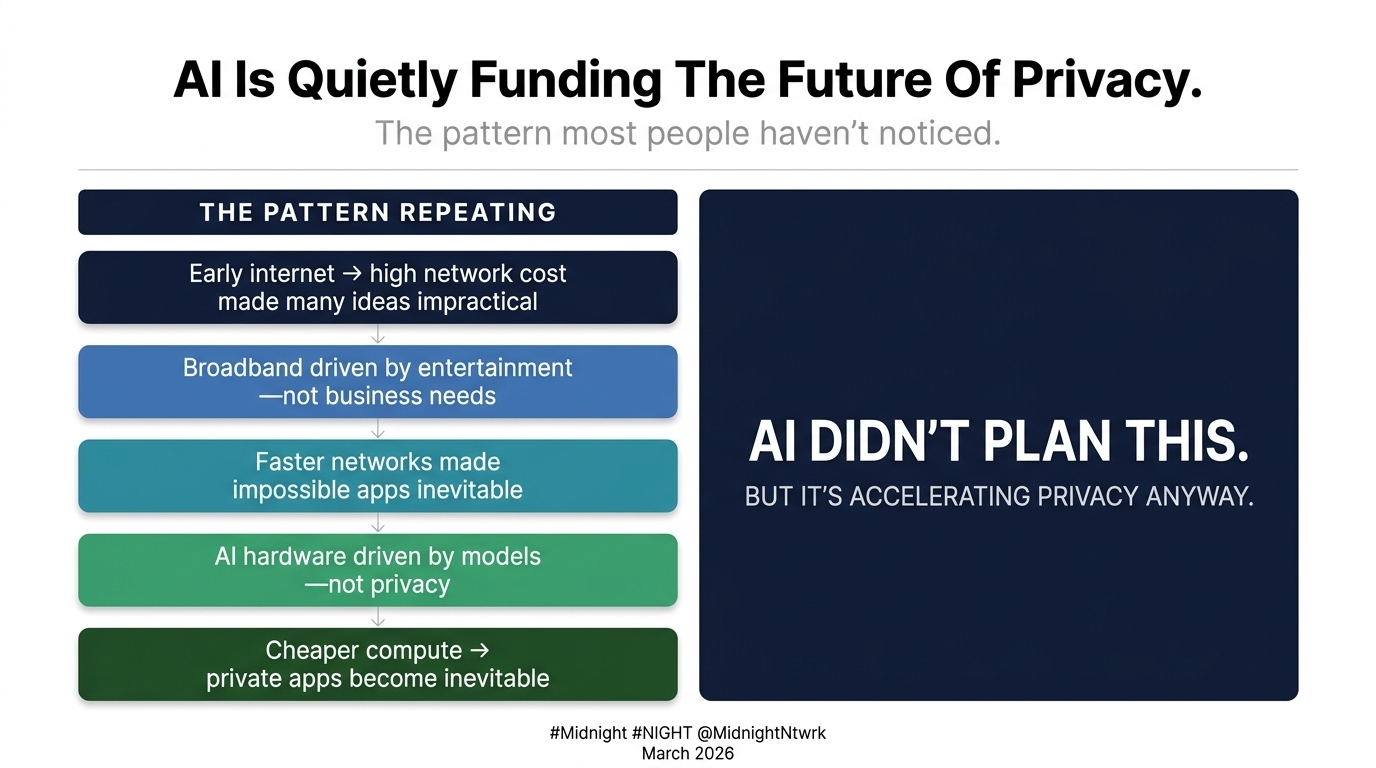 AI Is Quietly Funding The Future Of Privacy.

The pattern most people haven't noticed.

THE PATTERN REPEATING

Early internet → high network cost made many ideas impractical

Broadband driven by entertainment —not business needs

Faster networks made impossible apps inevitable

AI hardware driven by models —not privacy

Cheaper compute → private apps become inevitable

AI DIDN'T PLAN THIS.

BUT IT'S ACCELERATING PRIVACY ANYWAY.

#Midnight #NIGHT @MidnightNtwrk
March 2026